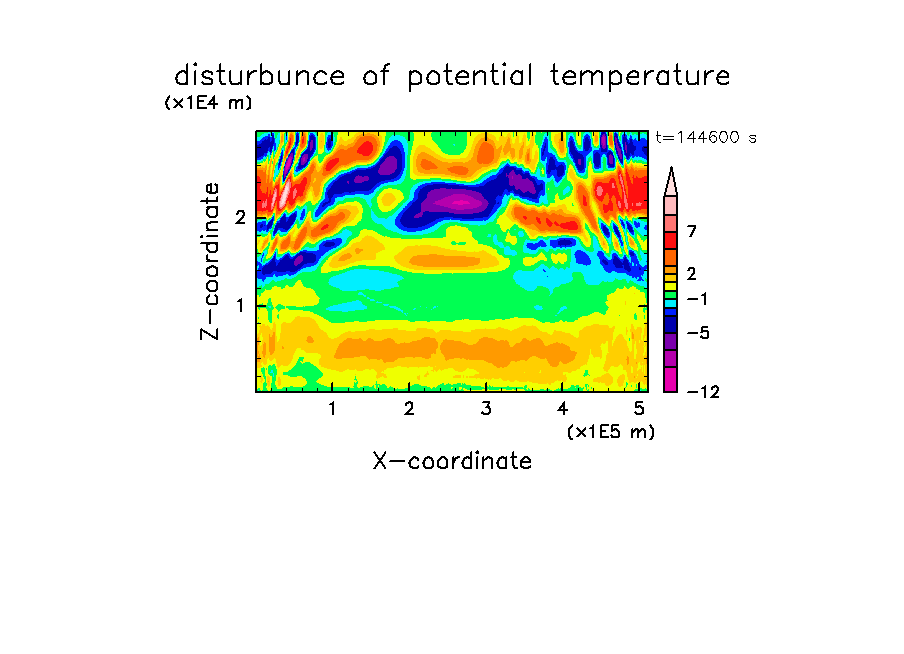 disturbunce of potential temperature

(x1E4 m)

t=144600 s

Z-coordinate

2

1

7

2

−1

−5

−12

1 2 3 4 5

(x1E5 m)

X-coordinate